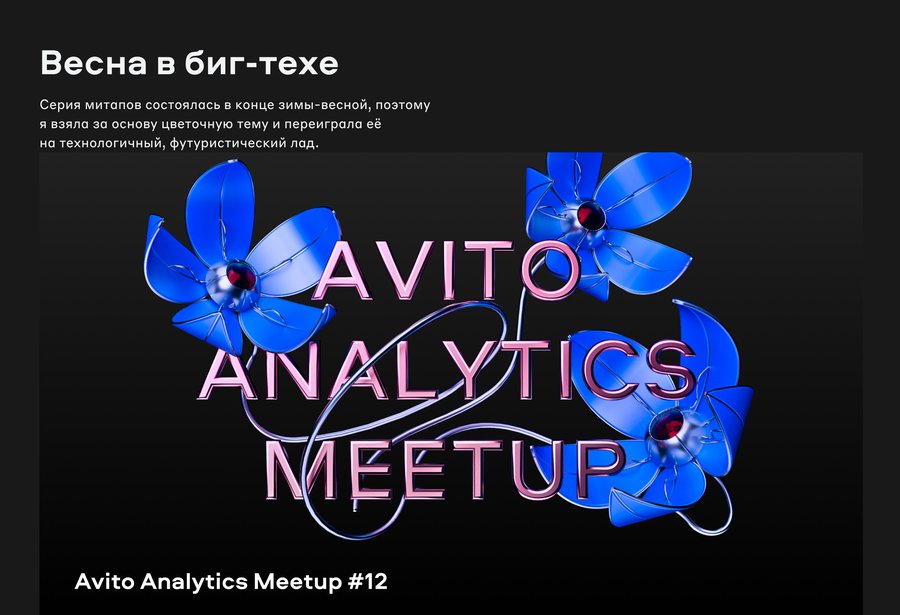 Весна в биг-техе

Серия митапов состоялась в конце зимы-весной, поэтому я взяла за основу цветочную тему и переиграла её на технологичный, футуристический лад.

AVITO ANALYTICS MEETUP

Avito Analytics Meetup #12